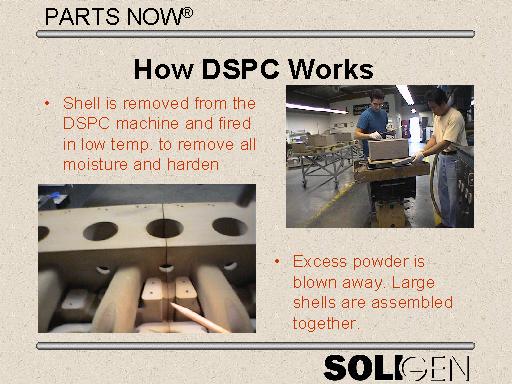 PARTS NOW®

How DSPC Works

• Shell is removed from the DSPC machine and fired in low temp. to remove all moisture and harden

• Excess powder is blown away. Large shells are assembled together.

SOLIGEN